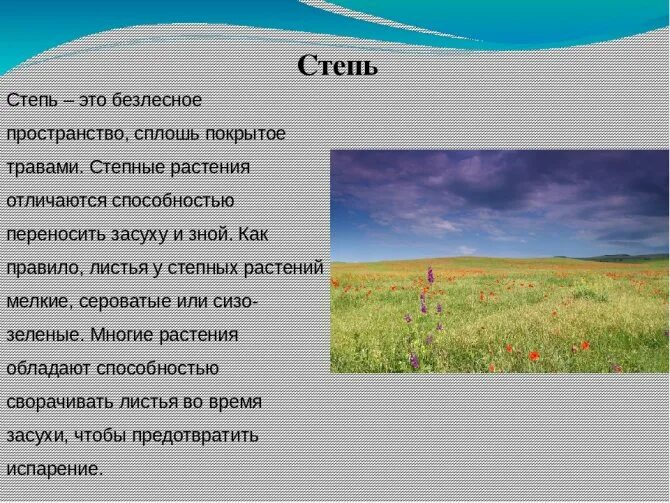 Степь

Степь – это безлесное пространство, сплошь покрытое травами. Степные растения отличаются способностью переносить засуху и зной. Как правило, листья у степных растений мелкие, сероватые или сизо-зеленые. Многие растения обладают способностью сворачивать листья во время засухи, чтобы предотвратить испарение.